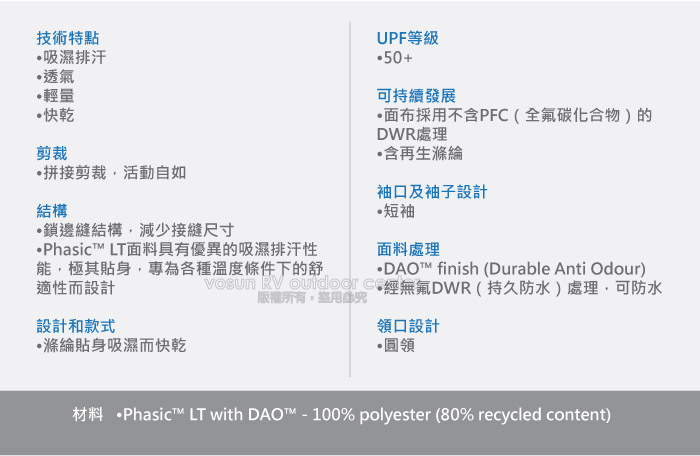 技術特點
•吸濕排汗
•透氣
•輕量
•快乾

剪裁
•拼接剪裁，活動自如

結構
•鎖邊縫結構，減少接縫尺寸
•Phasic™ LT面料具有優異的吸濕排汗性能，極其貼身，專為各種溫度條件下的舒適性而設計

設計和款式
•滌綸貼身吸濕而快乾

UPF等級
•50+

可持續發展
•面布採用不含PFC（全氟碳化合物）的DWR處理
•含再生滌綸

袖口及袖子設計
•短袖

面料處理
•DAO™ finish (Durable Anti Odour)
•經無氟DWR（持久防水）處理，可防水

領口設計
•圓領

vosun RV outdoor center
版權所有，盜用必究

材料 •Phasic™ LT with DAO™ - 100% polyester (80% recycled content)